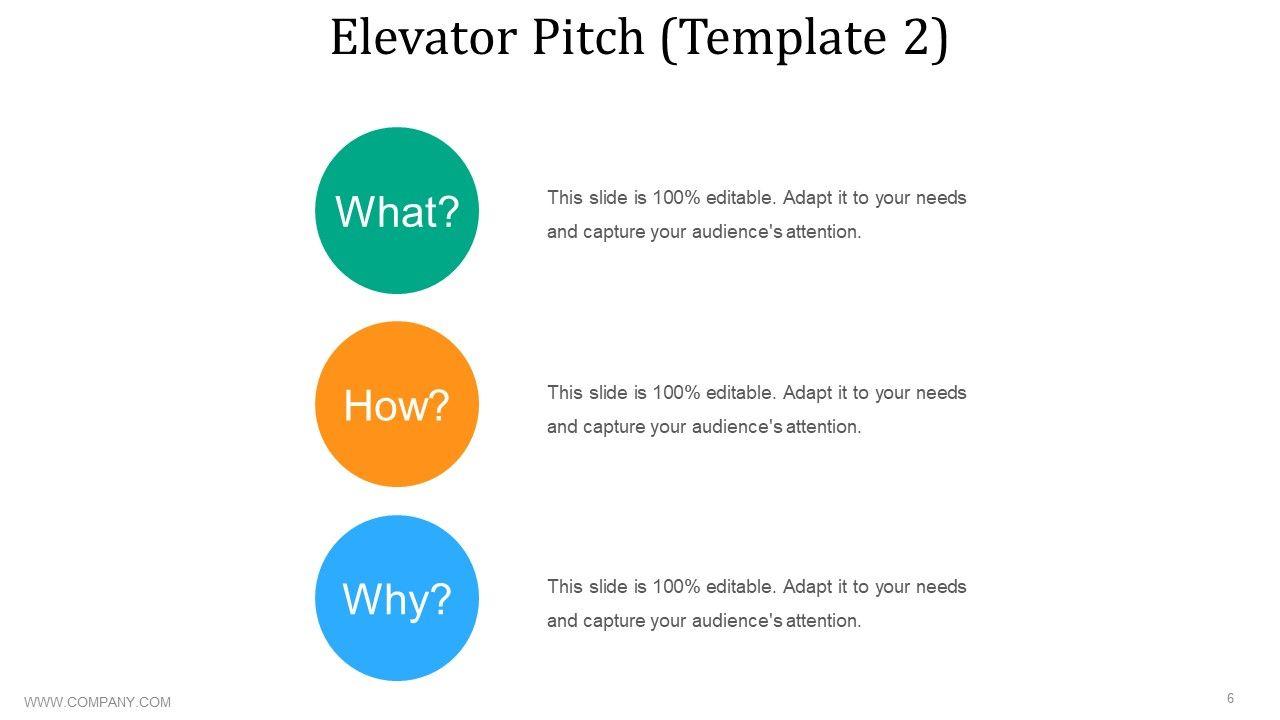 Elevator Pitch (Template 2)

What?

This slide is 100% editable. Adapt it to your needs and capture your audience's attention.

How?

This slide is 100% editable. Adapt it to your needs and capture your audience's attention.

Why?

This slide is 100% editable. Adapt it to your needs and capture your audience's attention.

WWW.COMPANY.COM

6